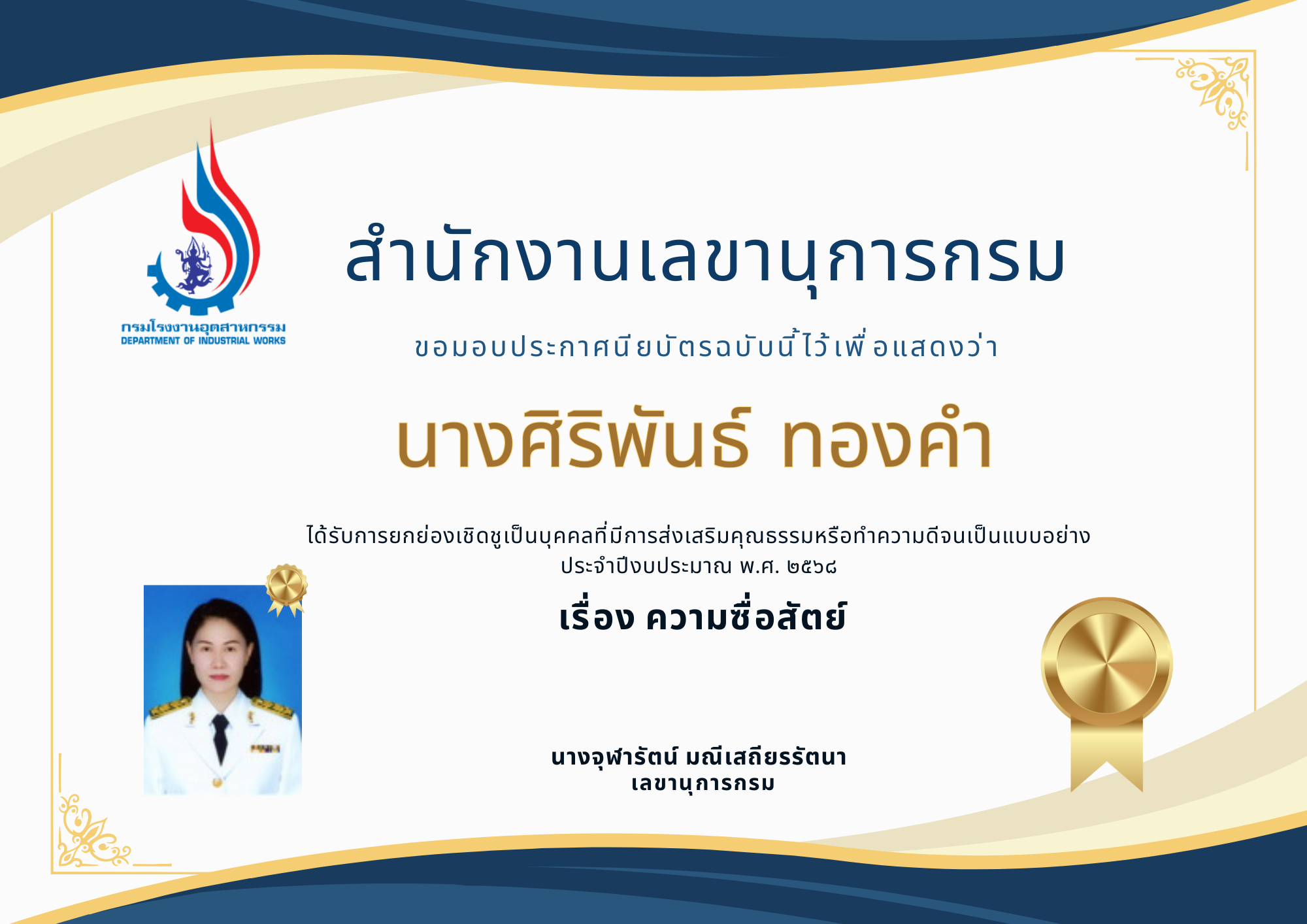 กรมโรงงานอุตสาหกรรม
DEPARTMENT OF INDUSTRIAL WORKS

สำนักงานเลขานุการกรม

ขอมอบประกาศนียบัตรฉบับนี้ไว้เพื่อแสดงว่า

นางศิริพันธ์ ทองคำ

ได้รับการยกย่องเชิดชูเป็นบุคคลที่มีการส่งเสริมคุณธรรมหรือทำความดีจนเป็นแบบอย่าง ประจำปีงบประมาณ พ.ศ. ๒๕๖๘

เรื่อง ความซื่อสัตย์

นางจุฬารัตน์ มณีเสถียรรัตนา
เลขานุการกรม